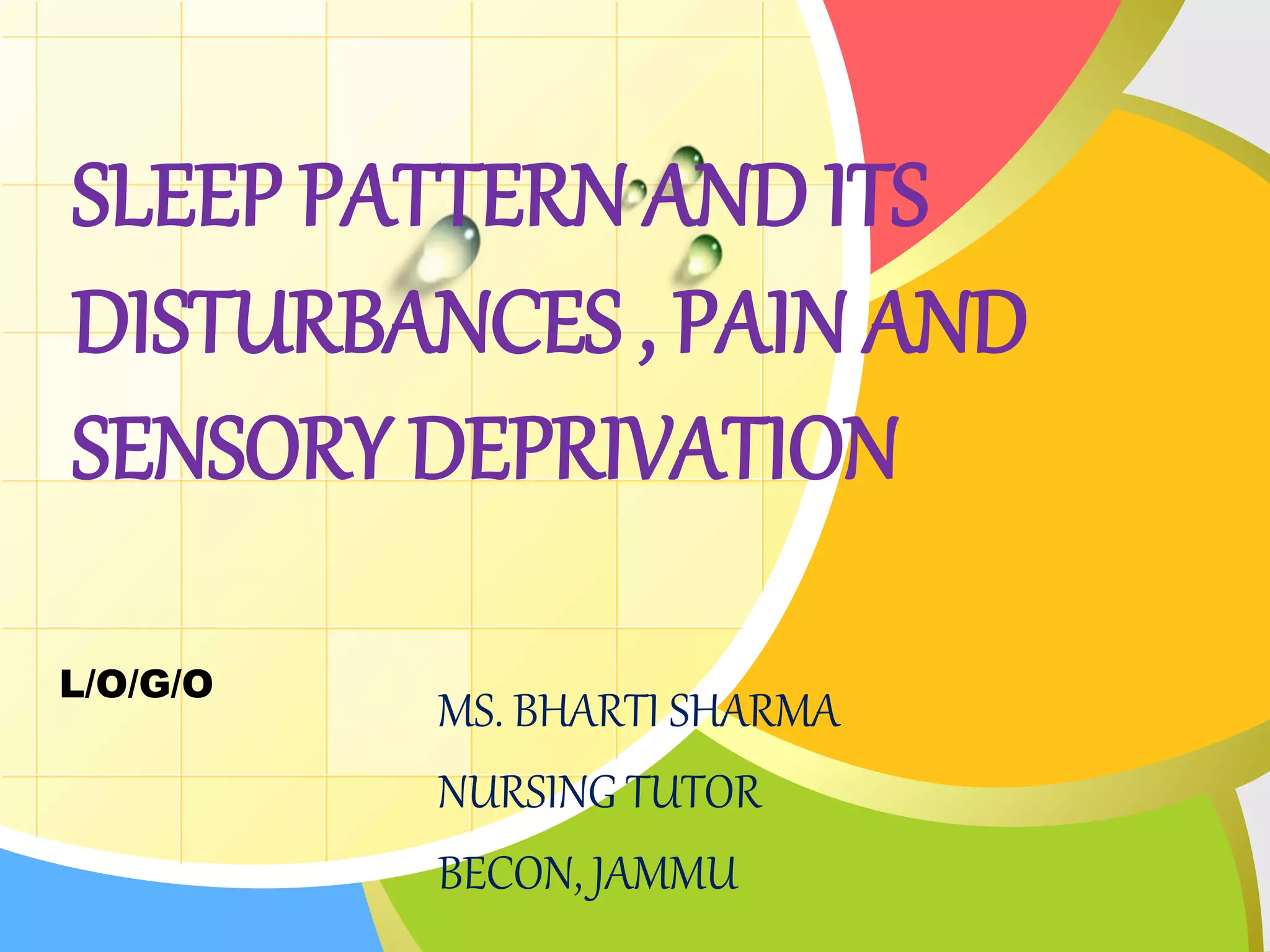 SLEEP PATTERN AND ITS DISTURBANCES , PAIN AND SENSORY DEPRIVATION

L/O/G/O

MS. BHARTI SHARMA

NURSING TUTOR

BECON, JAMMU